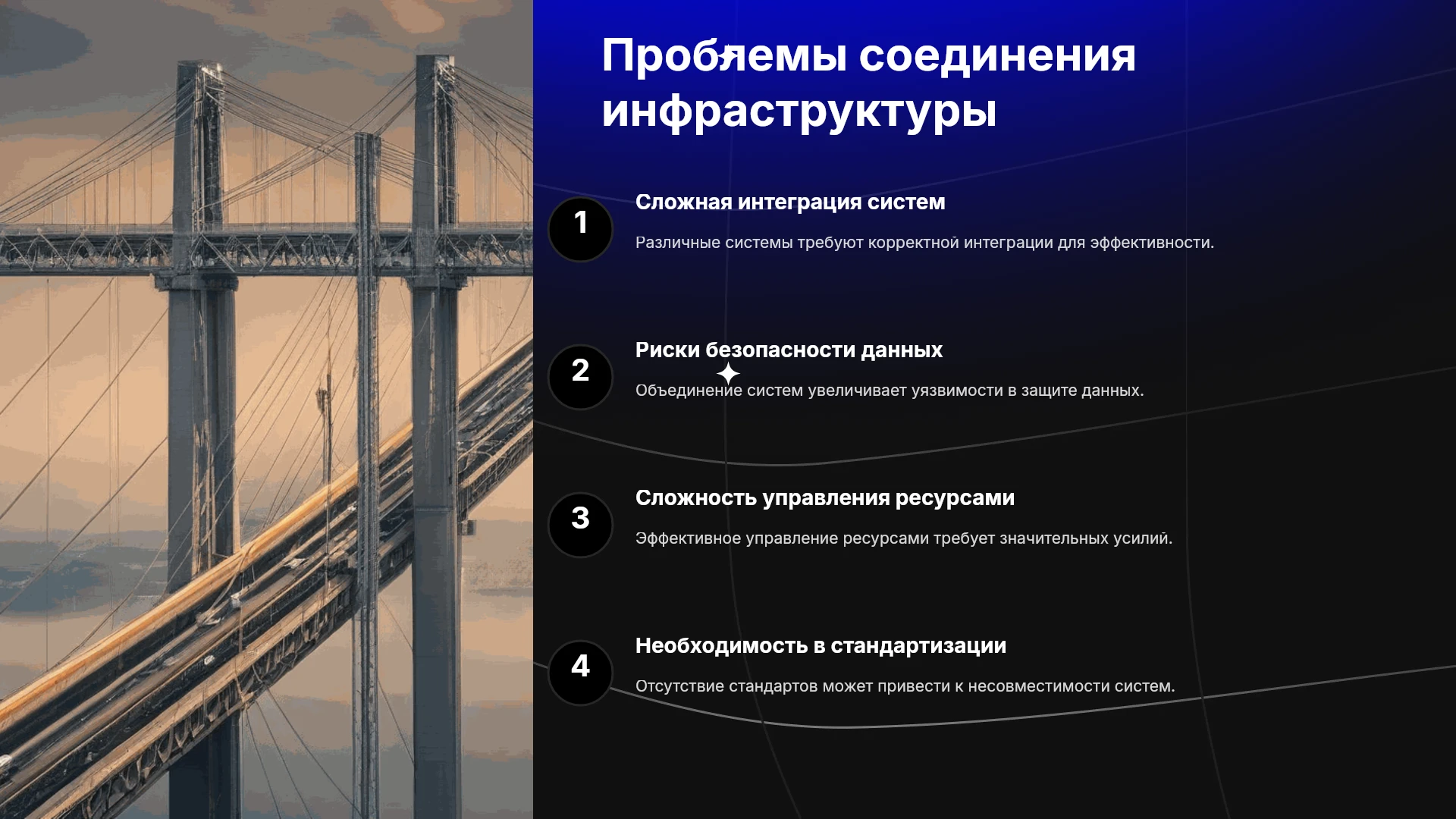 Проблемы соединения инфраструктуры

1

Сложная интеграция систем

Различные системы требуют корректной интеграции для эффективности.

2

Риски безопасности данных

Объединение систем увеличивает уязвимости в защите данных.

3

Сложность управления ресурсами

Эффективное управление ресурсами требует значительных усилий.

4

Необходимость в стандартизации

Отсутствие стандартов может привести к несовместимости систем.